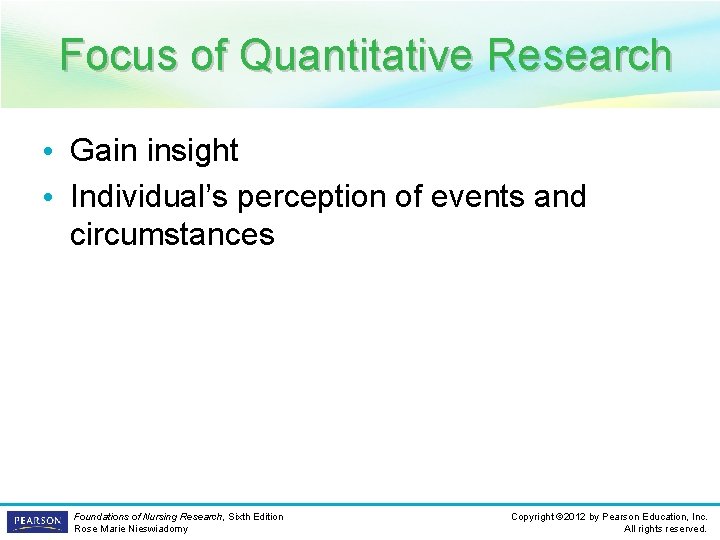 Focus of Quantitative Research

• Gain insight
• Individual's perception of events and circumstances

PEARSON

Foundations of Nursing Research, Sixth Edition
Rose Marie Nieswiadomy

Copyright ©2012 by Pearson Education, Inc.
All rights reserved.